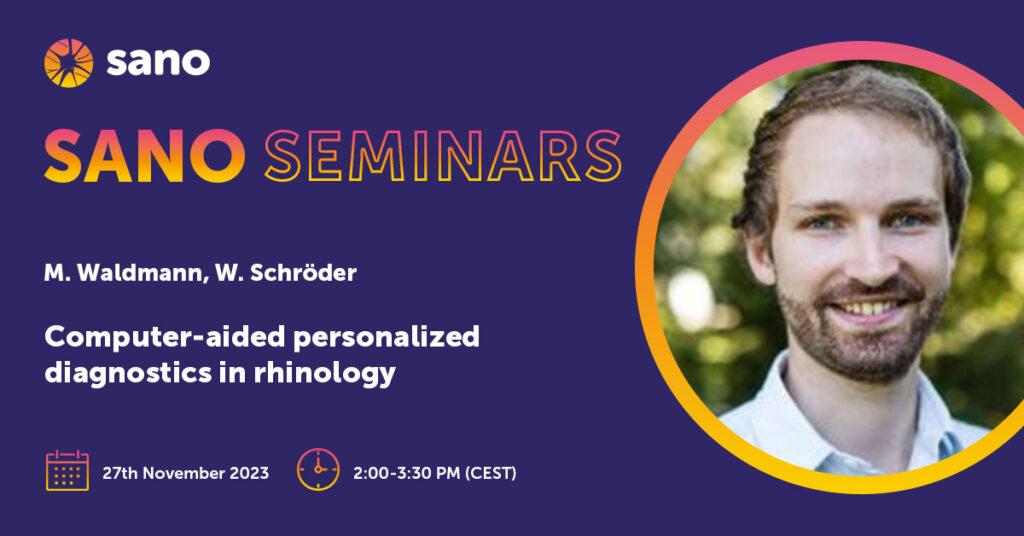 sano

SANO SEMINARS

M. Waldmann, W. Schröder

Computer-aided personalized diagnostics in rhinology

27th November 2023

2:00-3:30 PM (CEST)